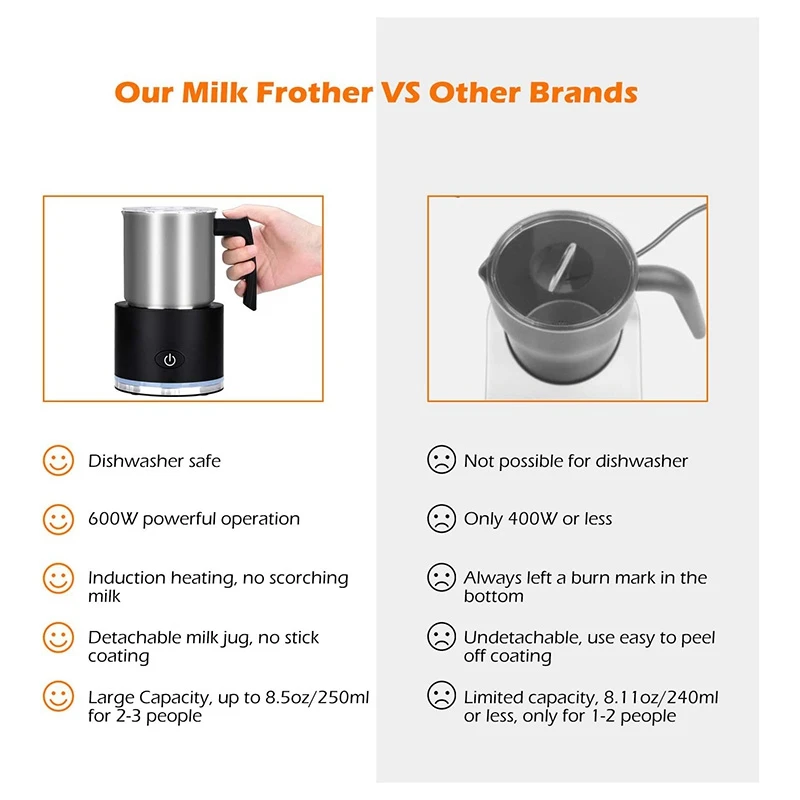 Our Milk Frother VS Other Brands

Dishwasher safe

600W powerful operation

Induction heating, no scorching milk

Detachable milk jug, no stick coating

Large Capacity, up to 8.5oz/250ml for 2-3 people

Not possible for dishwasher

Only 400W or less

Always left a burn mark in the bottom

Undetachable, use easy to peel off coating

Limited capacity, 8.11oz/240ml or less, only for 1-2 people